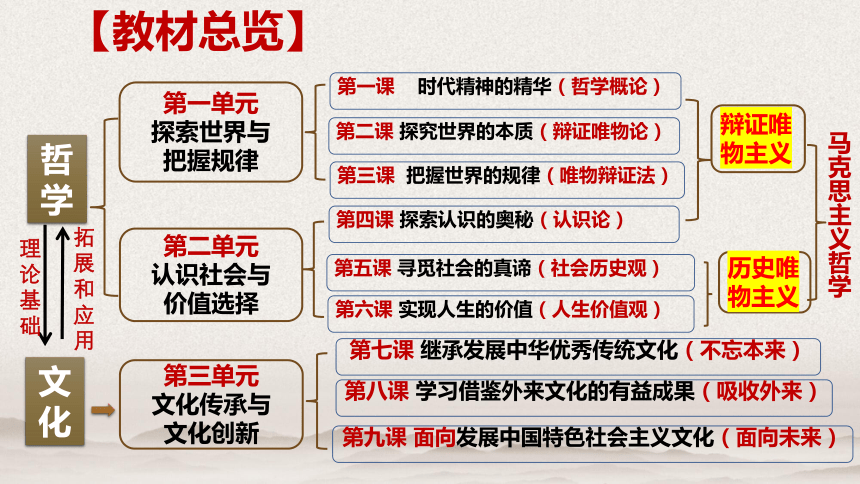 【教材总览】

哲学

理论基础

拓展和应用

文化

第一单元
探索世界与把握规律

第二单元
认识社会与价值选择

第三单元
文化传承与文化创新

第一课 时代精神的精华（哲学概论）

第二课 探究世界的本质（辩证唯物论）

第三课 把握世界的规律（唯物辩证法）

第四课 探索认识的奥秘（认识论）

第五课 寻觅社会的真谛（社会历史观）

第六课 实现人生的价值（人生价值观）

第七课 继承发展中华优秀传统文化（不忘本来）

第八课 学习借鉴外来文化的有益成果（吸收外来）

第九课 面向发展中国特色社会主义文化（面向未来）

辩证唯物主义

历史唯物主义

马克思主义哲学